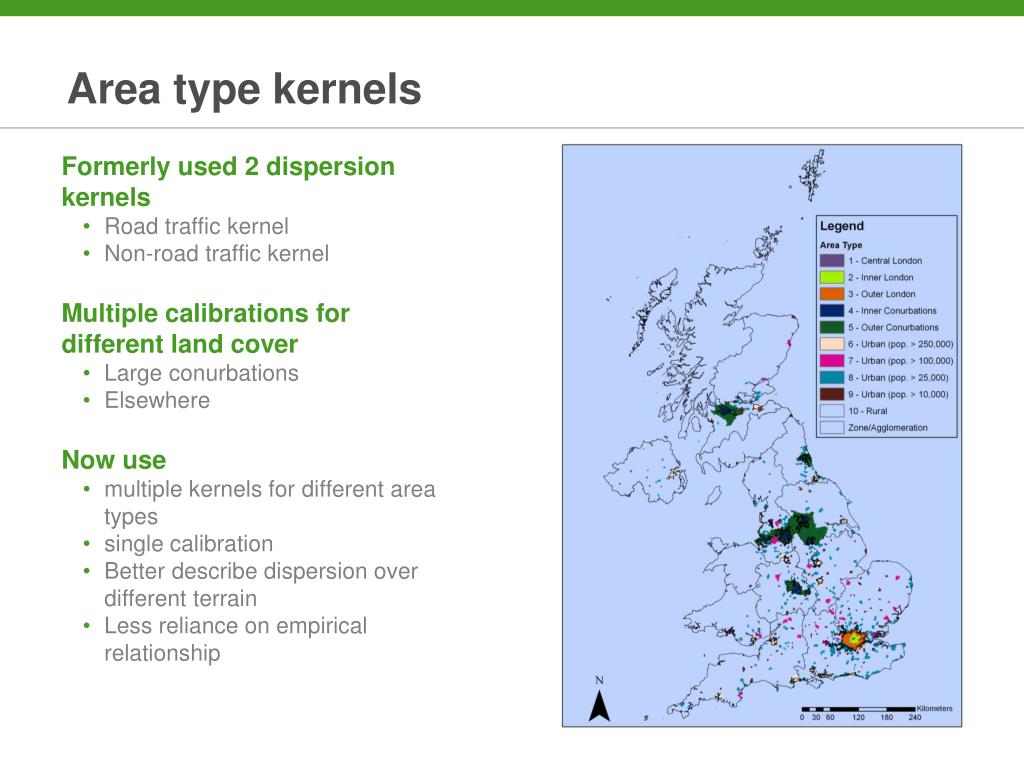 Area type kernels

Formerly used 2 dispersion kernels
• Road traffic kernel
• Non-road traffic kernel

Multiple calibrations for different land cover
• Large conurbations
• Elsewhere

Now use
• multiple kernels for different area types
• single calibration
• Better describe dispersion over different terrain
• Less reliance on empirical relationship

Legend
Area Type
1 - Central London
2 - Inner London
3 - Outer London
4 - Inner Conurbations
5 - Outer Conurbations
6 - Urban (pop. > 250,000)
7 - Urban (pop. > 100,000)
8 - Urban (pop. > 25,000)
9 - Urban (pop. > 10,000)
10 - Rural
Zone/Agglomeration

N
Kilometers
0 30 60 120 180 240